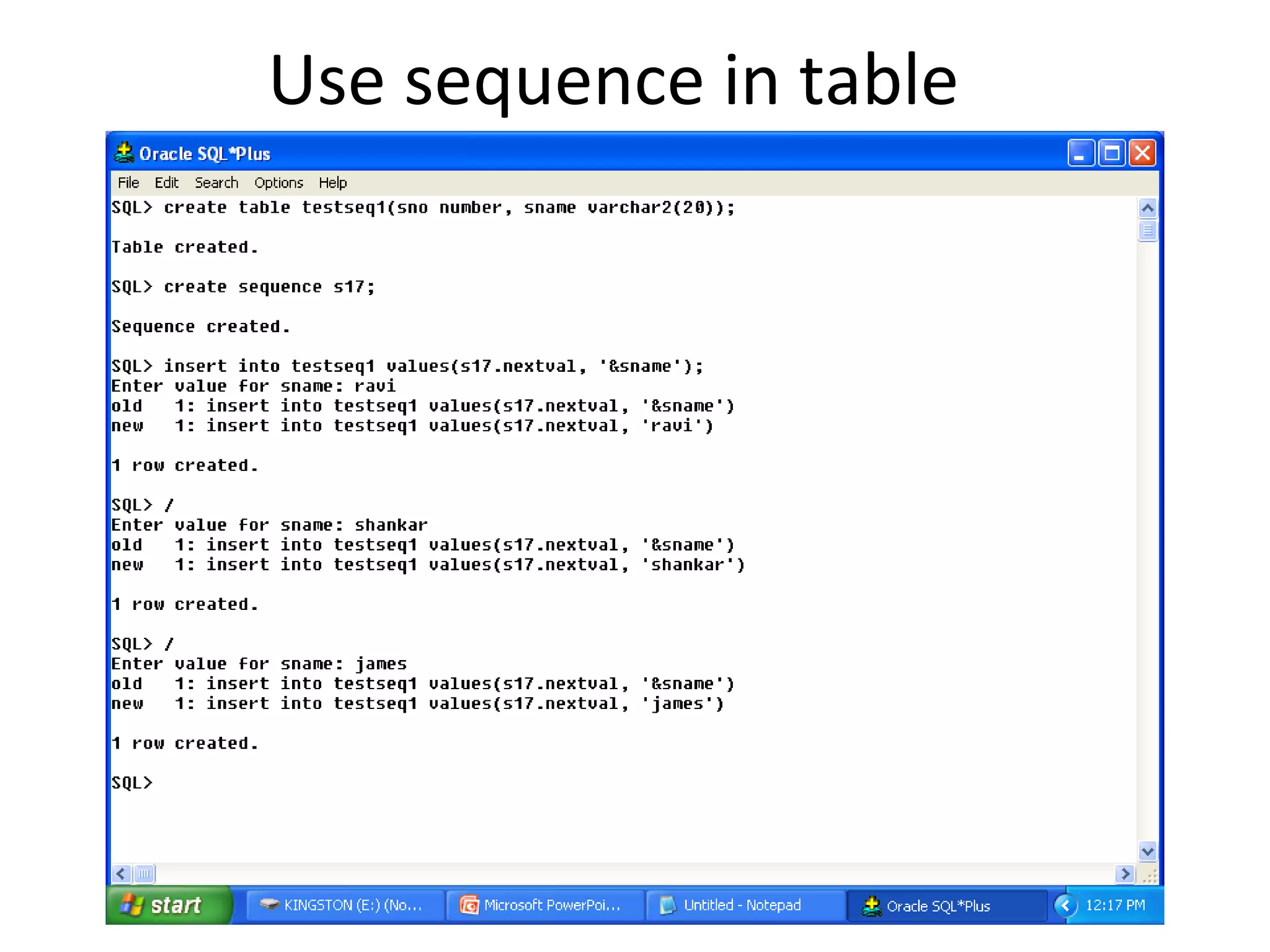 Use sequence in table

Oracle SQL*Plus

File Edit Search Options Help

SQL> create table testseq1(sno number, sname varchar2(20));

Table created.

SQL> create sequence s17;

Sequence created.

SQL> insert into testseq1 values(s17.nextval, '&sname');
Enter value for sname: ravi
old 1: insert into testseq1 values(s17.nextval, '&sname')
new 1: insert into testseq1 values(s17.nextval, 'ravi')

1 row created.

SQL> /
Enter value for sname: shankar
old 1: insert into testseq1 values(s17.nextval, '&sname')
new 1: insert into testseq1 values(s17.nextval, 'shankar')

1 row created.

SQL> /
Enter value for sname: james
old 1: insert into testseq1 values(s17.nextval, '&sname')
new 1: insert into testseq1 values(s17.nextval, 'james')

1 row created.

SQL>

start KINGSTON (E:) (No... Microsoft PowerPoi... Untitled - Notepad Oracle SQL*Plus 12:17 PM